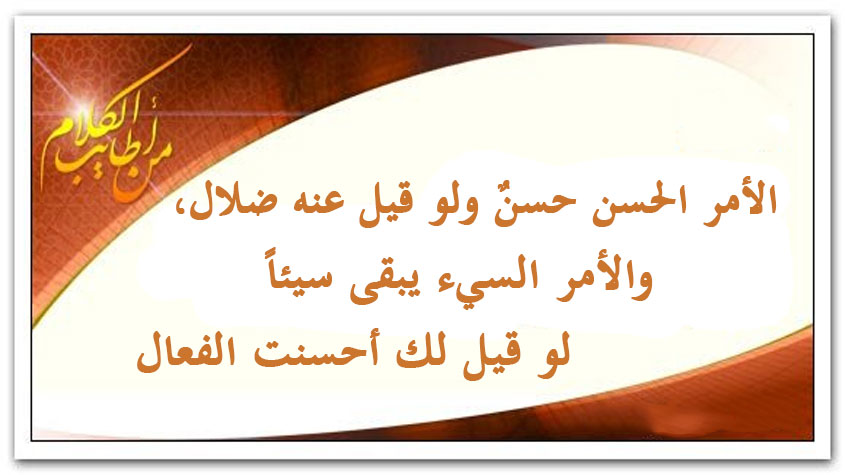 من أطايب الكلام

الأمر الحسن حسنٌ ولو قيل عنه ضلال،
والأمر السيء يبقى سيئاً
لو قيل لك أحسنت الفعال